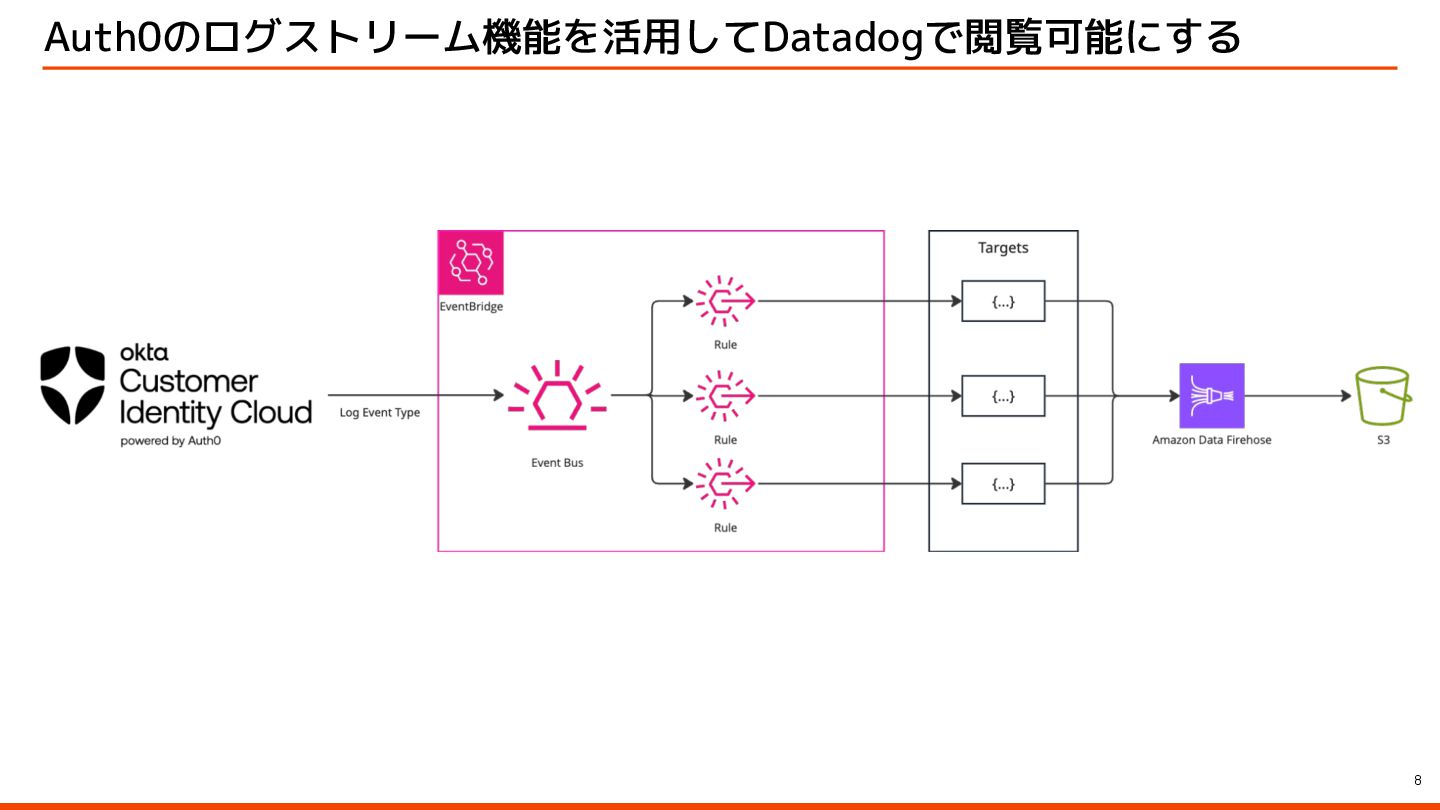 Auth0のログストリーム機能を活用してDatadogで閲覧可能にする

okta
Customer
Identity Cloud
powered by Auth0

Log Event Type

EventBridge

Event Bus

Rule

Rule

Rule

Targets

{...}

{...}

{...}

Amazon Data Firehose

S3

8